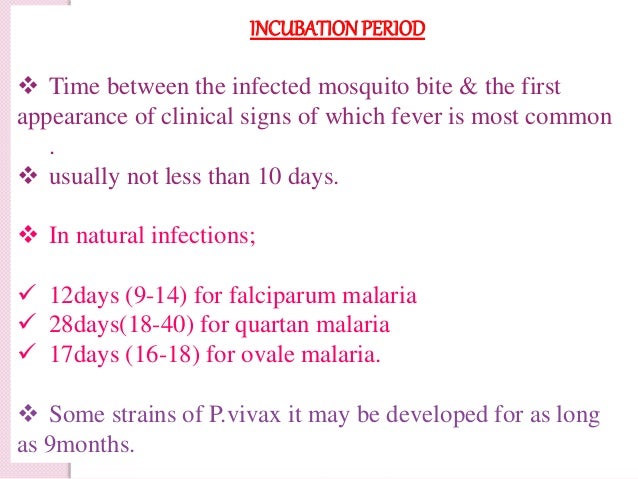 INCUBATION PERIOD

❖ Time between the infected mosquito bite & the first appearance of clinical signs of which fever is most common .

❖ usually not less than 10 days.

❖ In natural infections;

✓ 12days (9-14) for falciparum malaria
✓ 28days(18-40) for quartan malaria
✓ 17days (16-18) for ovale malaria.

❖ Some strains of P.vivax it may be developed for as long as 9months.